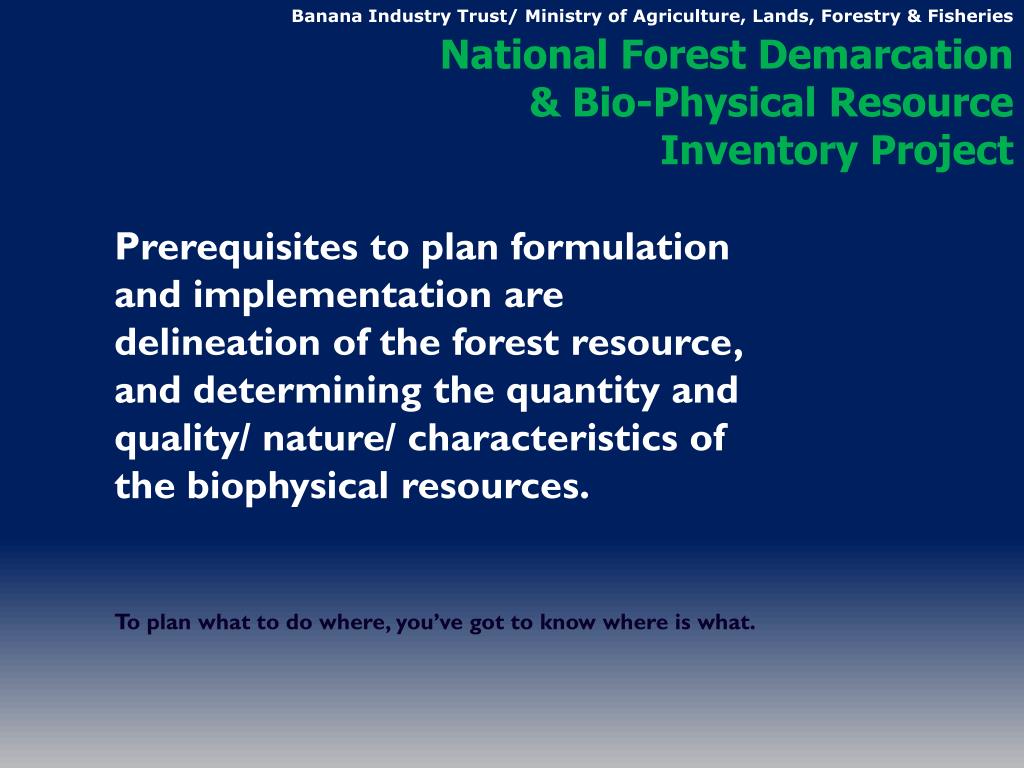 Banana Industry Trust/ Ministry of Agriculture, Lands, Forestry & Fisheries

National Forest Demarcation & Bio-Physical Resource Inventory Project

Prerequisites to plan formulation and implementation are delineation of the forest resource, and determining the quantity and quality/ nature/ characteristics of the biophysical resources.

To plan what to do where, you've got to know where is what.